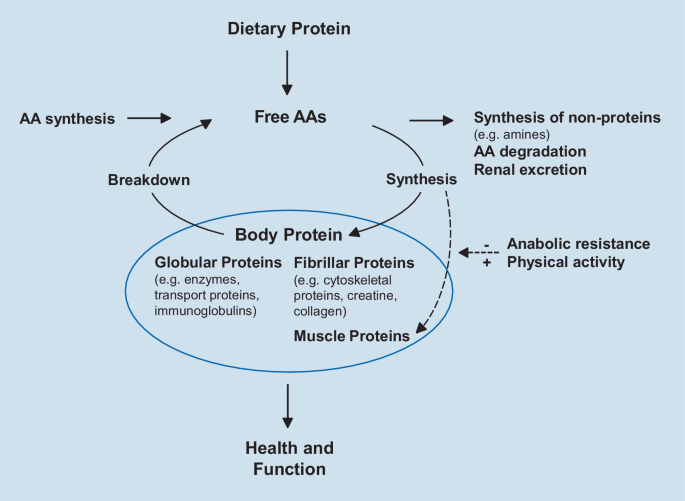 Dietary Protein

AA synthesis

Free AAs

Synthesis of non-proteins
(e.g. amines)
AA degradation
Renal excretion

Breakdown

Synthesis

Body Protein

Globular Proteins
(e.g. enzymes, transport proteins, immunoglobulins)

Fibrillar Proteins
(e.g. cytoskeletal proteins, creatine, collagen)

Muscle Proteins

- Anabolic resistance
+ Physical activity

Health and Function